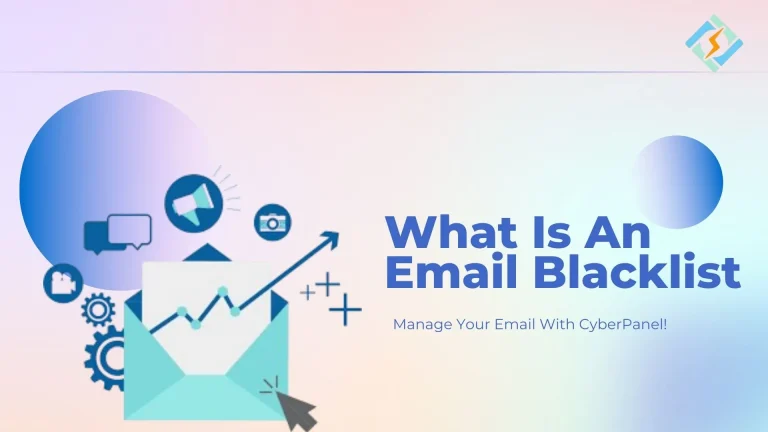 What Is An Email Blacklist

Manage Your Email With CyberPanel!